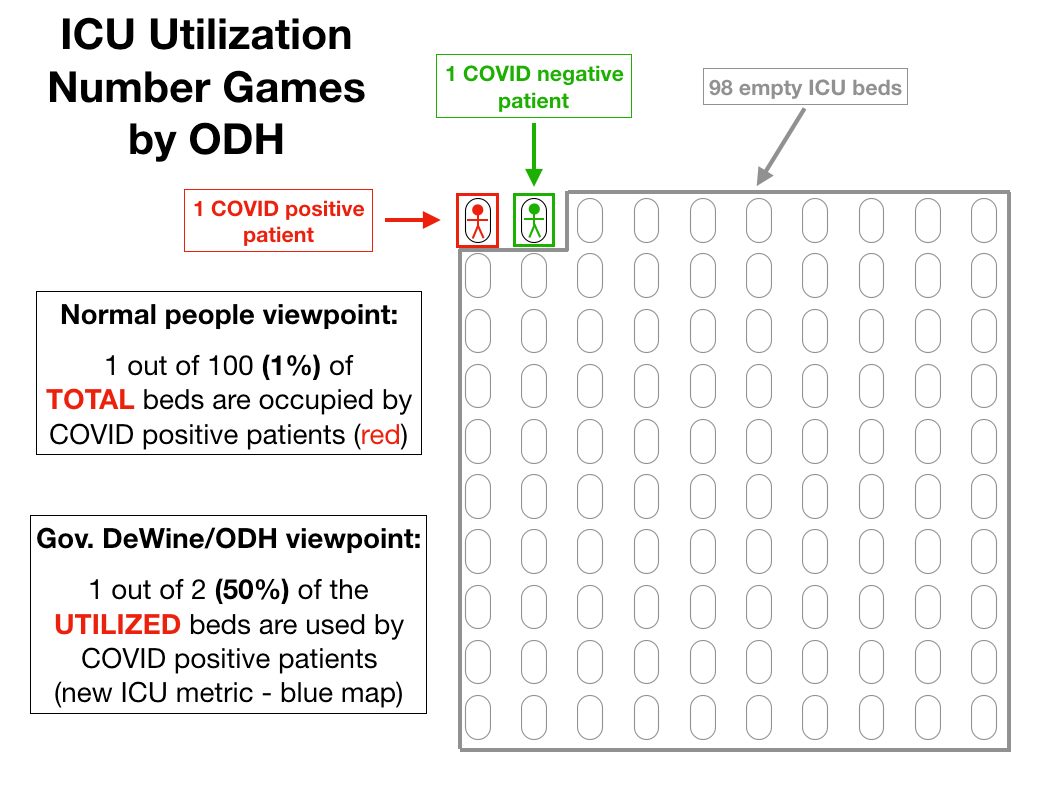 ICU Utilization Number Games by ODH

1 COVID negative patient

98 empty ICU beds

1 COVID positive patient

Normal people viewpoint:

1 out of 100 (1%) of TOTAL beds are occupied by COVID positive patients (red)

Gov. DeWine/ODH viewpoint:

1 out of 2 (50%) of the UTILIZED beds are used by COVID positive patients (new ICU metric - blue map)